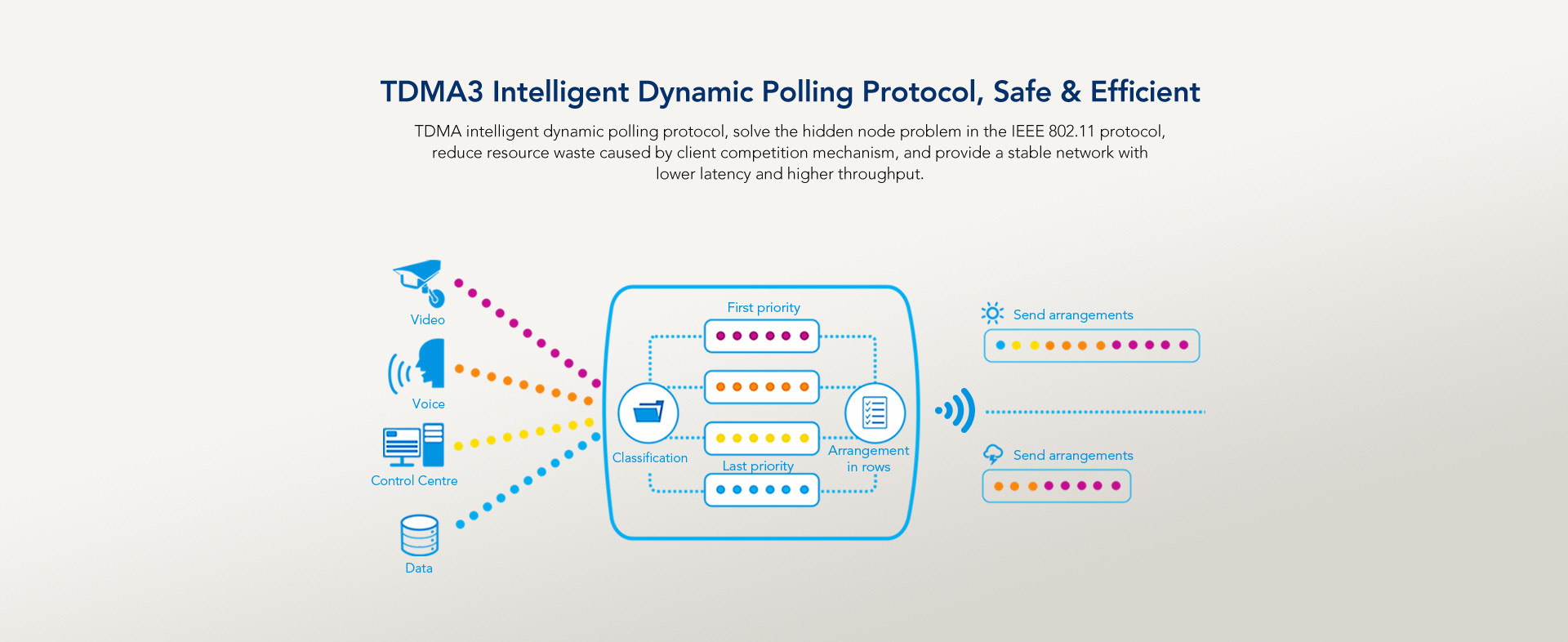 TDMA3 Intelligent Dynamic Polling Protocol, Safe & Efficient

TDMA intelligent dynamic polling protocol, solve the hidden node problem in the IEEE 802.11 protocol, reduce resource waste caused by client competition mechanism, and provide a stable network with lower latency and higher throughput.

Video

Voice

Control Centre

Data

First priority

Classification

Last priority

Arrangement in rows

Send arrangements

Send arrangements